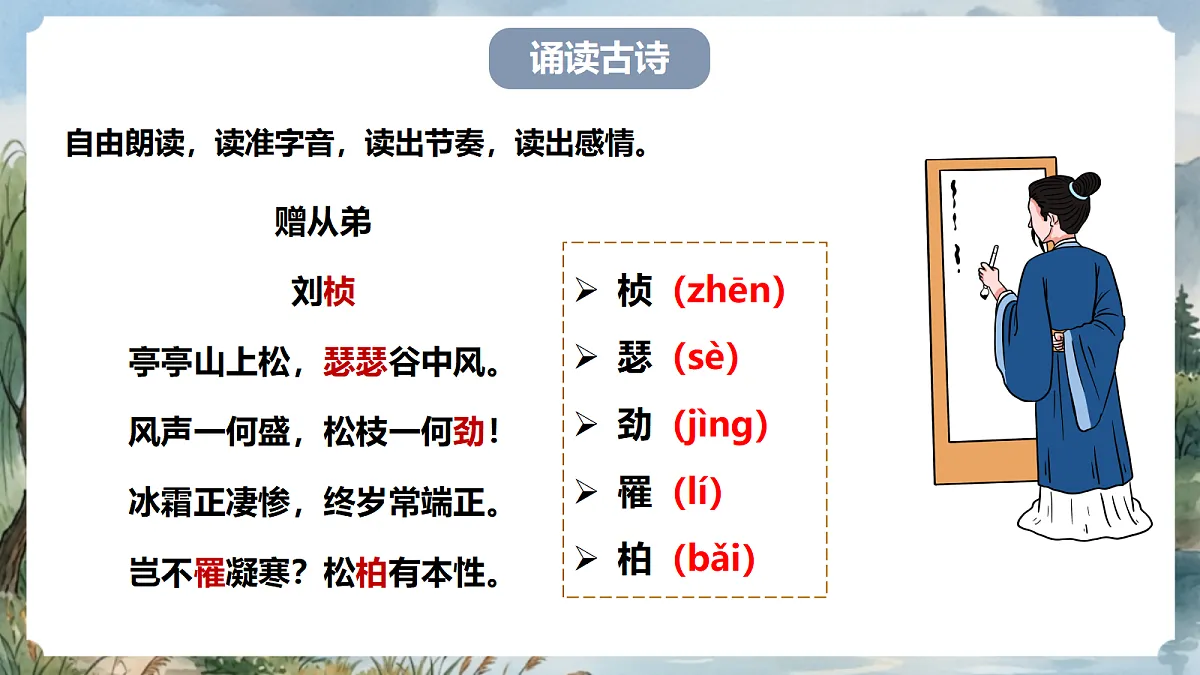 诵读古诗

自由朗读，读准字音，读出节奏，读出感情。

赠从弟

刘桢

亭亭山上松，瑟瑟谷中风。

风声一何盛，松枝一何劲！

冰霜正凄惨，终岁常端正。

岂不罹凝寒？松柏有本性。

➢ 桢（zhēn）
➢ 瑟（sè）
➢ 劲（jìng）
➢ 罹（lí）
➢ 柏（bǎi）